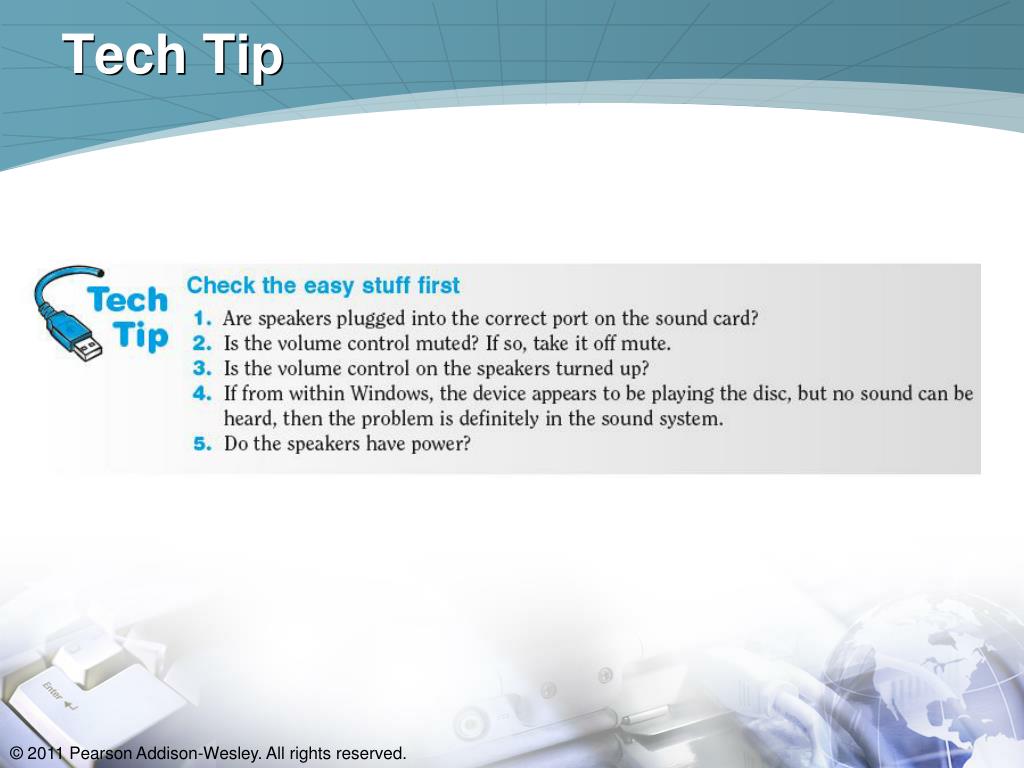 Tech Tip

Tech Tip

Check the easy stuff first

1. Are speakers plugged into the correct port on the sound card?
2. Is the volume control muted? If so, take it off mute.
3. Is the volume control on the speakers turned up?
4. If from within Windows, the device appears to be playing the disc, but no sound can be heard, then the problem is definitely in the sound system.
5. Do the speakers have power?

Enter

© 2011 Pearson Addison-Wesley. All rights reserved.